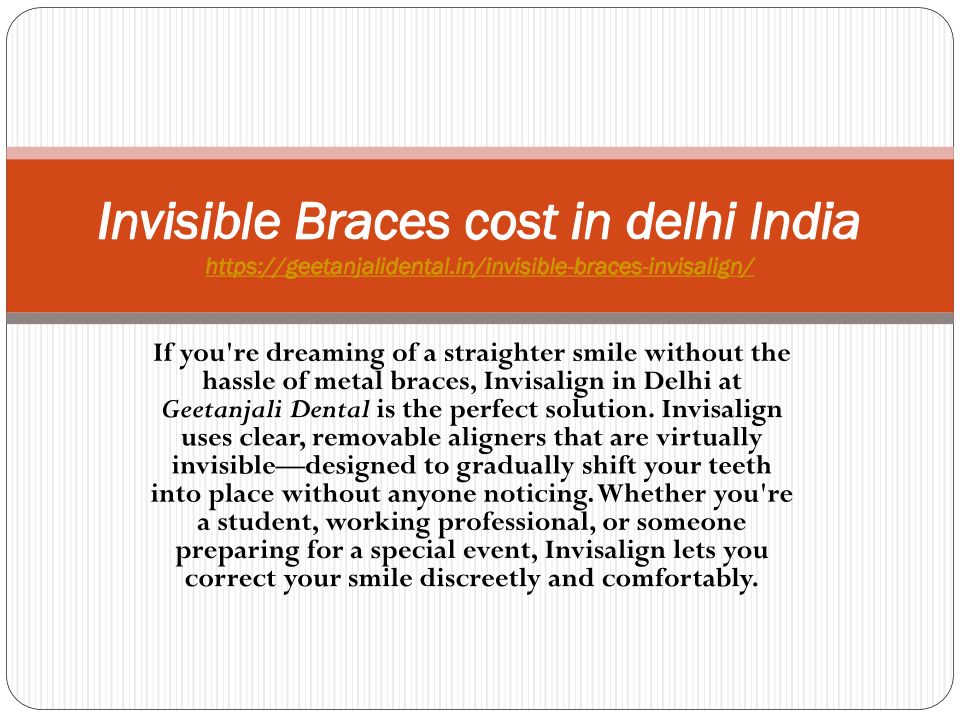 Invisible Braces cost in delhi India
https://geetanjalidental.in/invisible-braces-invisalign/

If you're dreaming of a straighter smile without the hassle of metal braces, Invisalign in Delhi at Geetanjali Dental is the perfect solution. Invisalign uses clear, removable aligners that are virtually invisible—designed to gradually shift your teeth into place without anyone noticing. Whether you're a student, working professional, or someone preparing for a special event, Invisalign lets you correct your smile discreetly and comfortably.